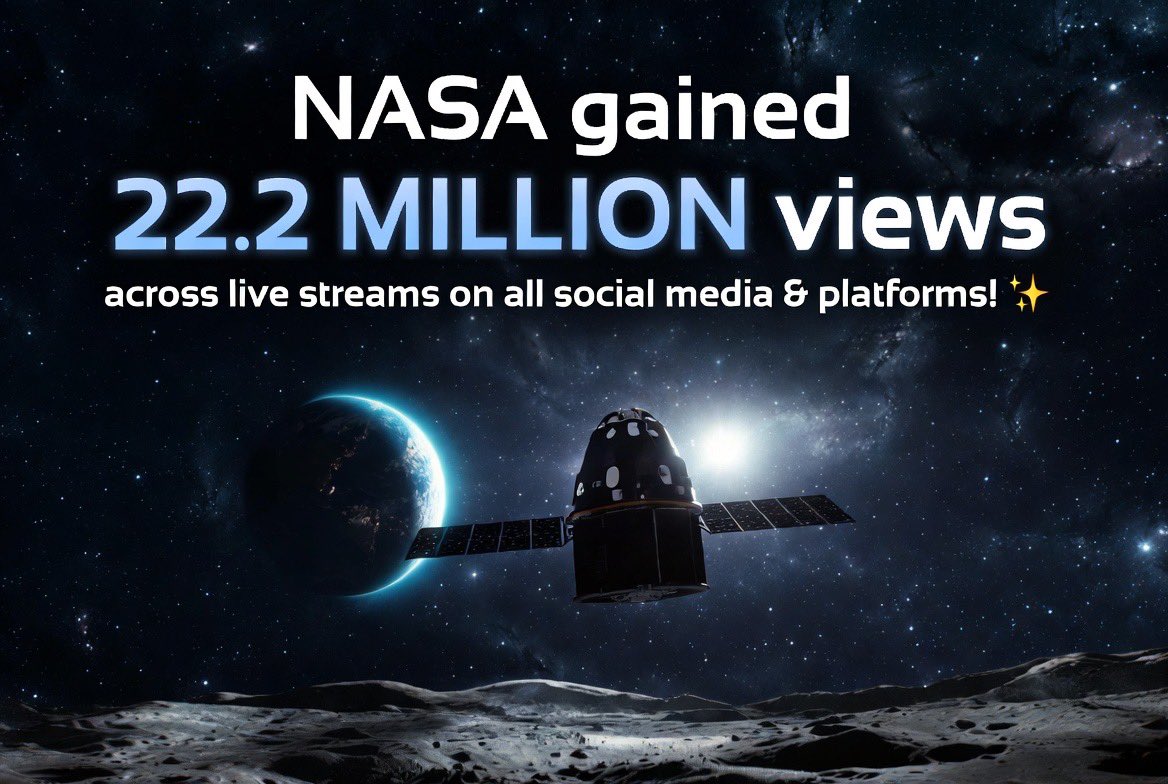 NASA gained
22.2 MILLION views
across live streams on all social media & platforms! ✨